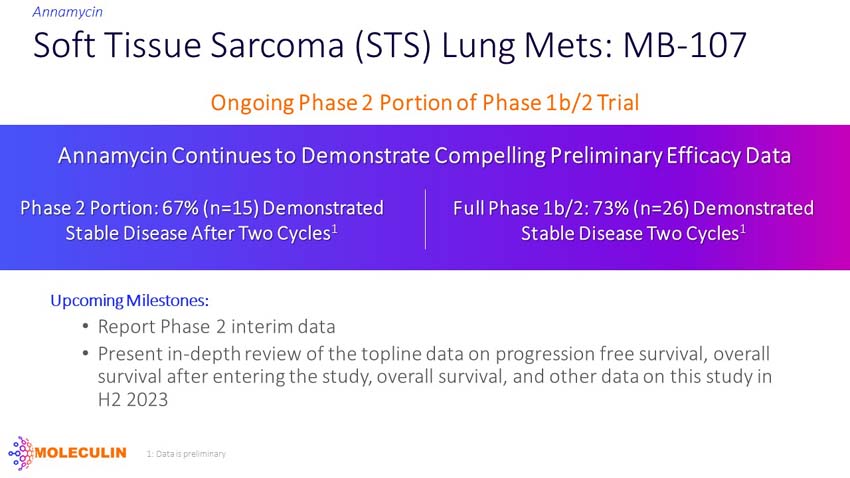 Annamycin

Soft Tissue Sarcoma (STS) Lung Mets: MB-107

Ongoing Phase 2 Portion of Phase 1b/2 Trial

Annamycin Continues to Demonstrate Compelling Preliminary Efficacy Data

Phase 2 Portion: 67% (n=15) Demonstrated Stable Disease After Two Cycles$^1$

Full Phase 1b/2: 73% (n=26) Demonstrated Stable Disease Two Cycles$^1$

Upcoming Milestones:

• Report Phase 2 interim data
• Present in-depth review of the topline data on progression free survival, overall survival after entering the study, overall survival, and other data on this study in H2 2023

MOLECULIN

1: Data is preliminary